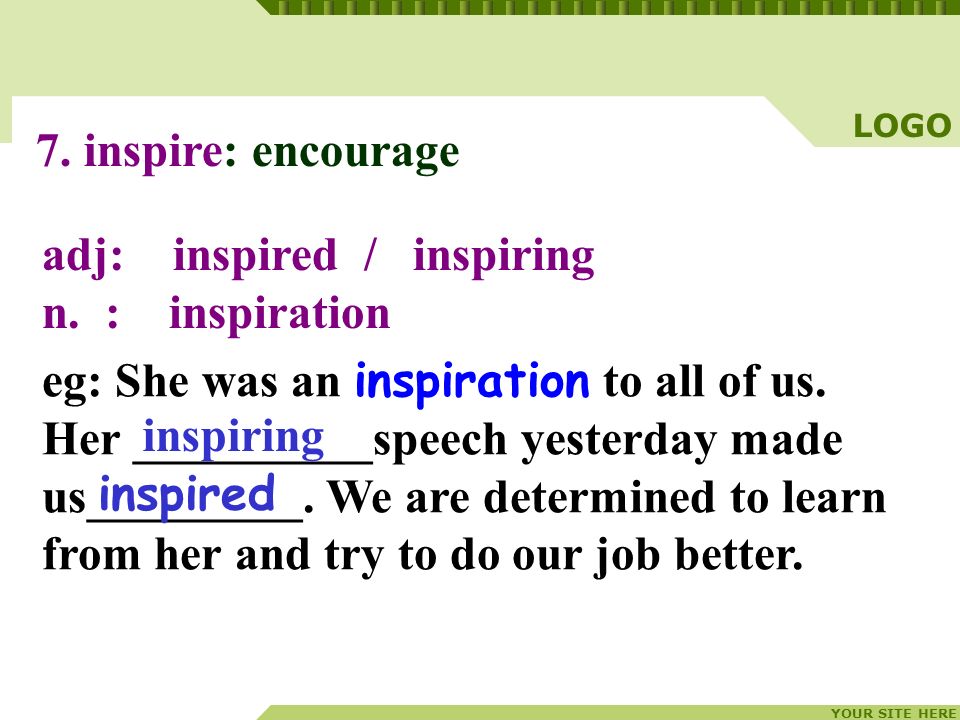 LOGO

7. inspire: encourage

adj: inspired / inspiring
n. : inspiration

eg: She was an inspiration to all of us. Her inspiring speech yesterday made us inspired. We are determined to learn from her and try to do our job better.

YOUR SITE HERE